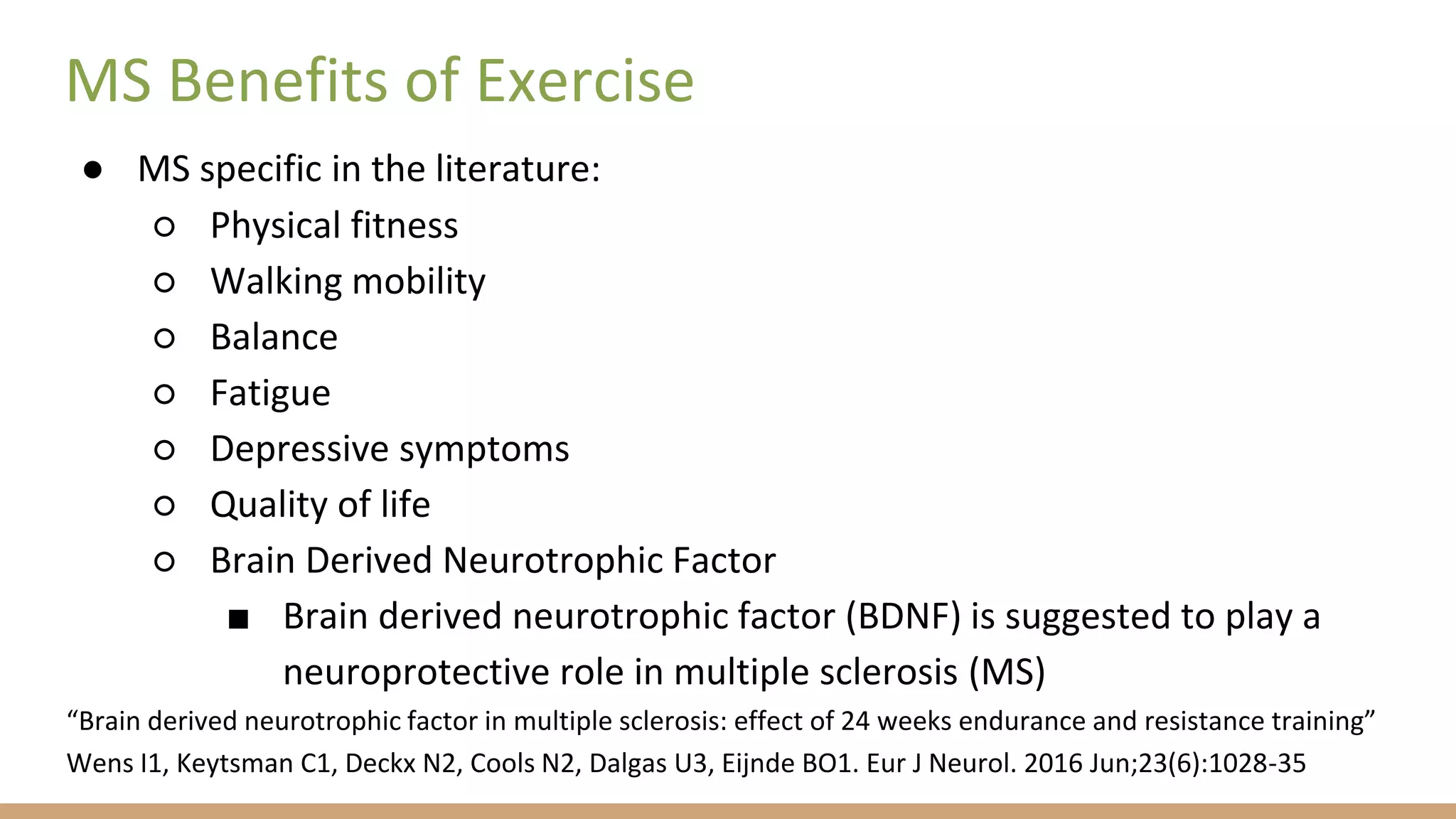 MS Benefits of Exercise

● MS specific in the literature:
○ Physical fitness
○ Walking mobility
○ Balance
○ Fatigue
○ Depressive symptoms
○ Quality of life
○ Brain Derived Neurotrophic Factor
■ Brain derived neurotrophic factor (BDNF) is suggested to play a neuroprotective role in multiple sclerosis (MS)

“Brain derived neurotrophic factor in multiple sclerosis: effect of 24 weeks endurance and resistance training”
Wens I1, Keytsman C1, Deckx N2, Cools N2, Dalgas U3, Eijnde BO1. Eur J Neurol. 2016 Jun;23(6):1028-35